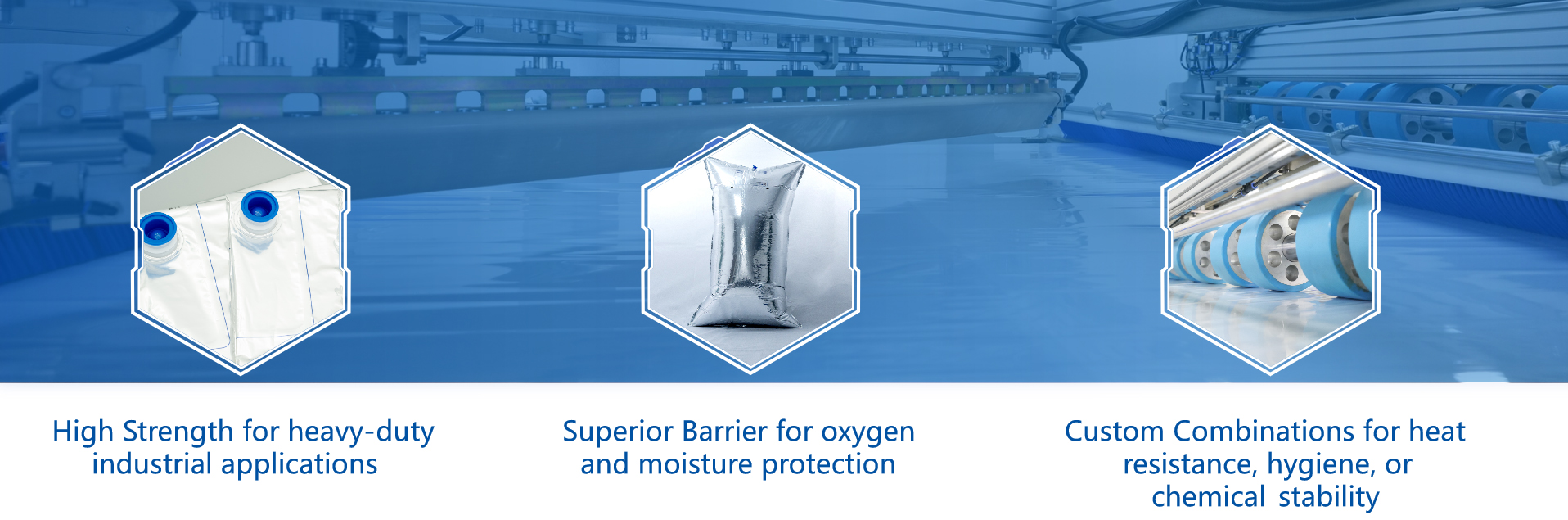 High Strength for heavy-duty industrial applications

Superior Barrier for oxygen and moisture protection

Custom Combinations for heat resistance, hygiene, or chemical stability